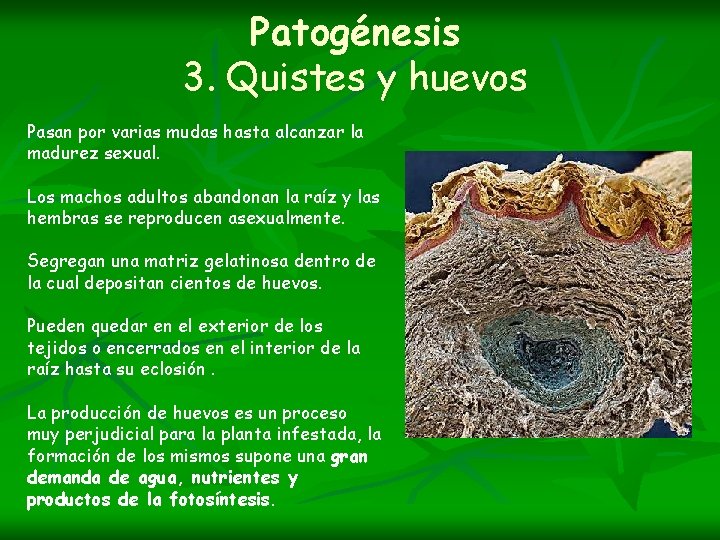 Patogénesis
3. Quistes y huevos

Pasan por varias mudas hasta alcanzar la madurez sexual.

Los machos adultos abandonan la raíz y las hembras se reproducen asexualmente.

Segregan una matriz gelatinosa dentro de la cual depositan cientos de huevos.

Pueden quedar en el exterior de los tejidos o encerrados en el interior de la raíz hasta su eclosión .

La producción de huevos es un proceso muy perjudicial para la planta infestada, la formación de los mismos supone una gran demanda de agua, nutrientes y productos de la fotosíntesis.